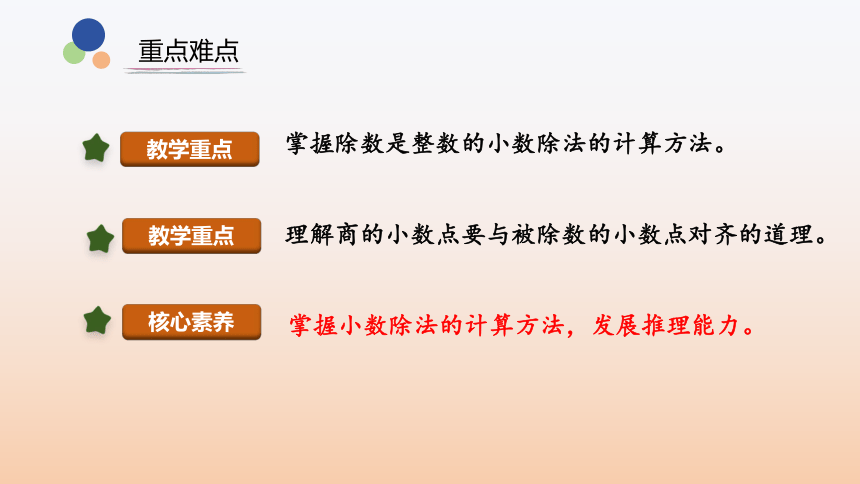 重点难点

教学重点　掌握除数是整数的小数除法的计算方法。

教学重点　理解商的小数点要与被除数的小数点对齐的道理。

核心素养　掌握小数除法的计算方法，发展推理能力。